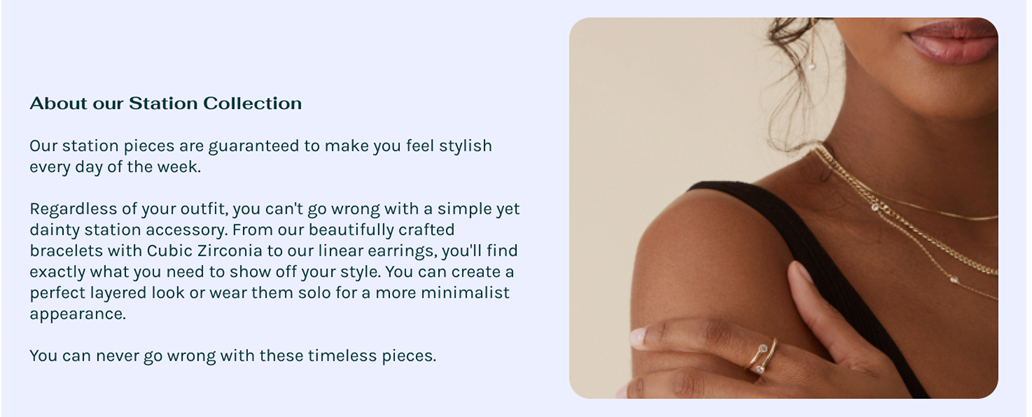 About our Station Collection

Our station pieces are guaranteed to make you feel stylish every day of the week.

Regardless of your outfit, you can't go wrong with a simple yet dainty station accessory. From our beautifully crafted bracelets with Cubic Zirconia to our linear earrings, you'll find exactly what you need to show off your style. You can create a perfect layered look or wear them solo for a more minimalist appearance.

You can never go wrong with these timeless pieces.